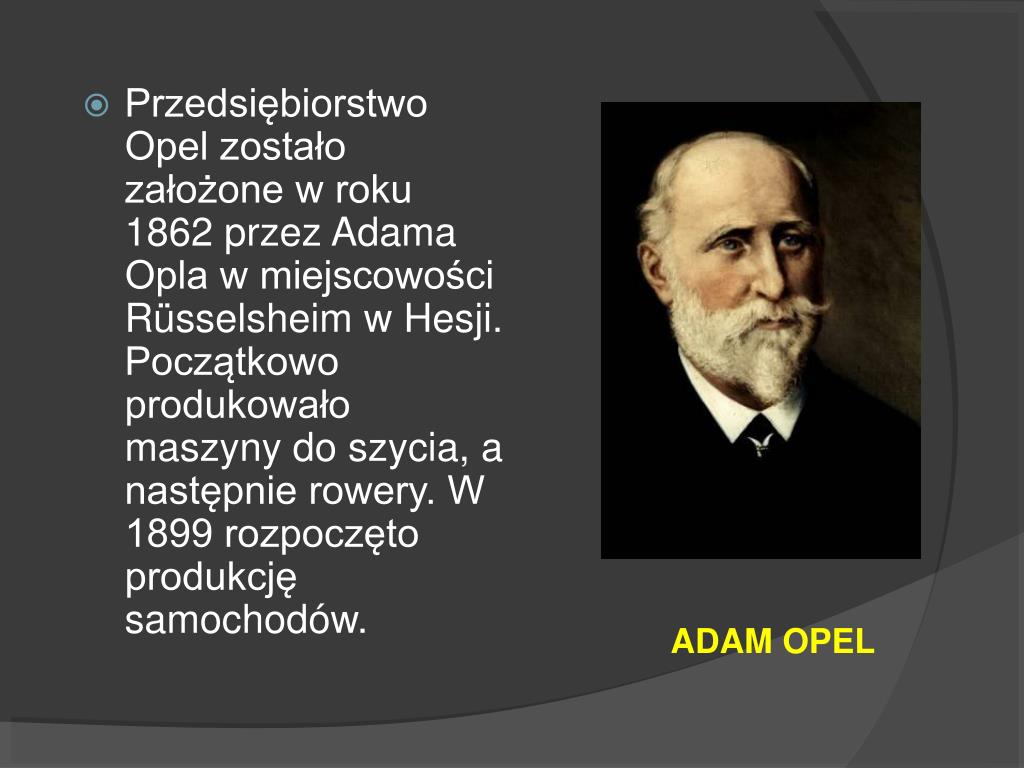 Przedsiębiorstwo Opel zostało założone w roku 1862 przez Adama Opla w miejscowości Rüsselsheim w Hesji. Początkowo produkowało maszyny do szycia, a następnie rowery. W 1899 rozpoczęto produkcję samochodów.

ADAM OPEL